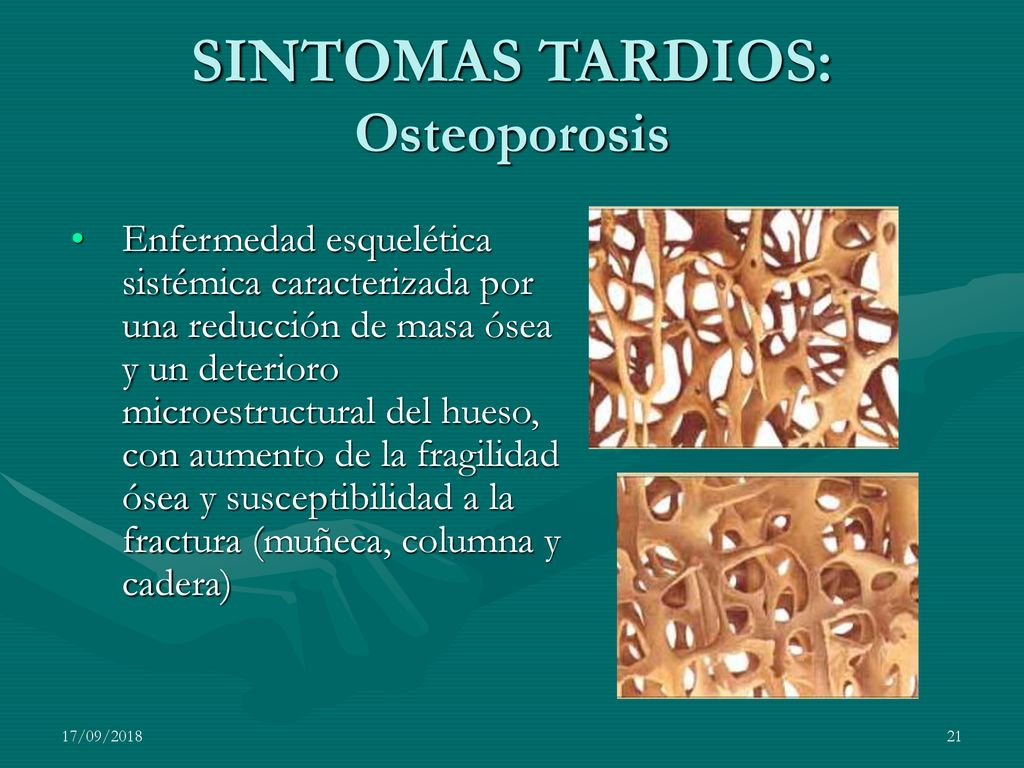 SINTOMAS TARDIOS: Osteoporosis

• Enfermedad esquelética sistémica caracterizada por una reducción de masa ósea y un deterioro microestructural del hueso, con aumento de la fragilidad ósea y susceptibilidad a la fractura (muñeca, columna y cadera)

17/09/2018

21